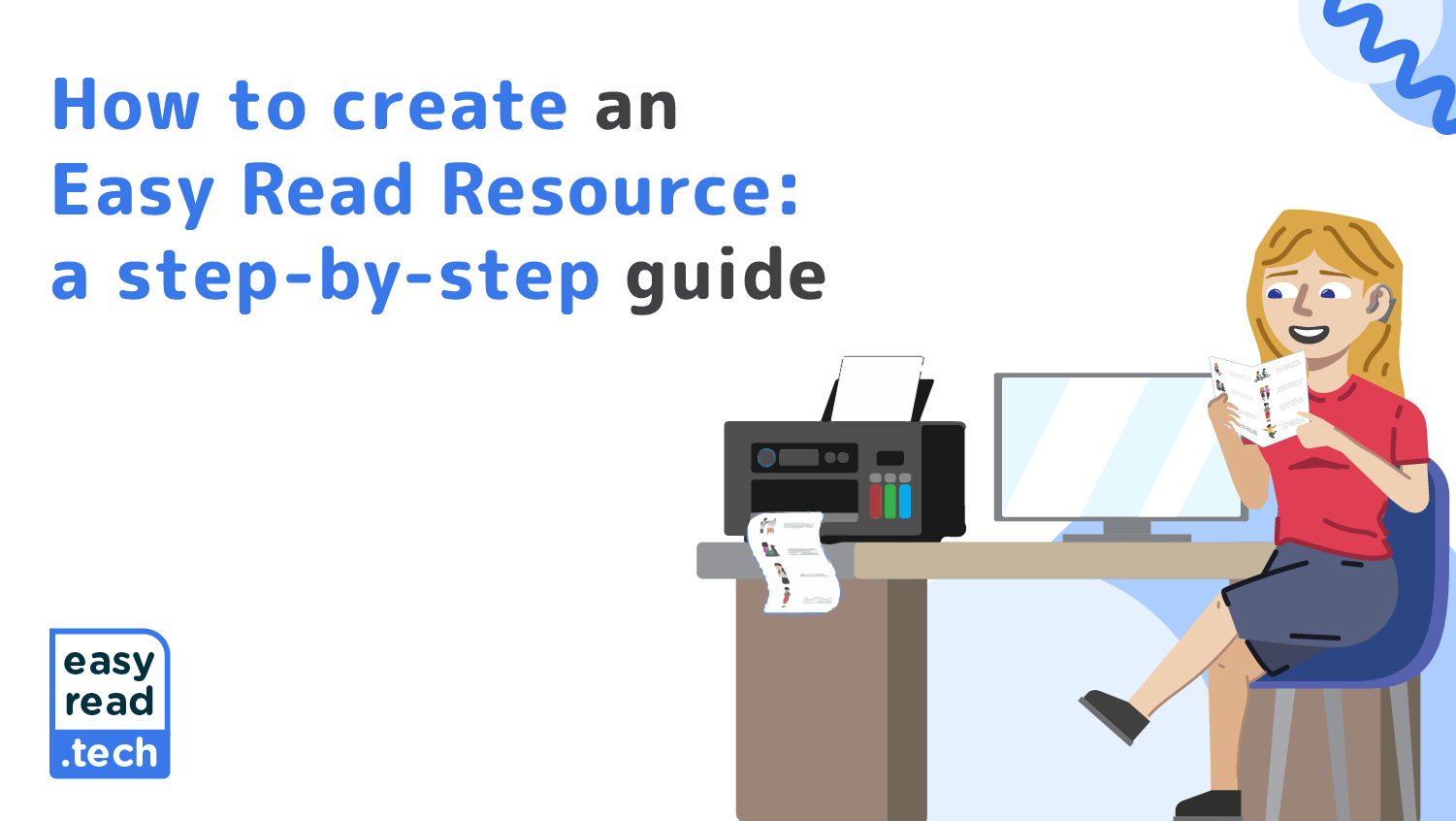 How to create an Easy Read Resource: a step-by-step guide

easy read .tech